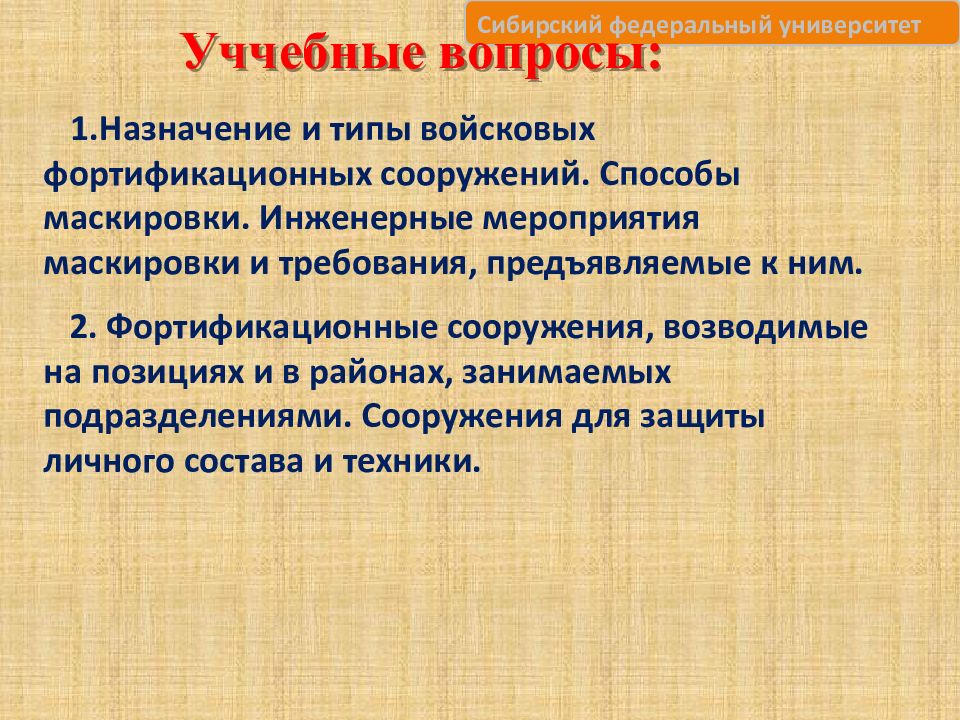 Сибирский федеральный университет

Уччебные вопросы:

1.Назначение и типы войсковых фортификационных сооружений. Способы маскировки. Инженерные мероприятия маскировки и требования, предъявляемые к ним.

2. Фортификационные сооружения, возводимые на позициях и в районах, занимаемых подразделениями. Сооружения для защиты личного состава и техники.